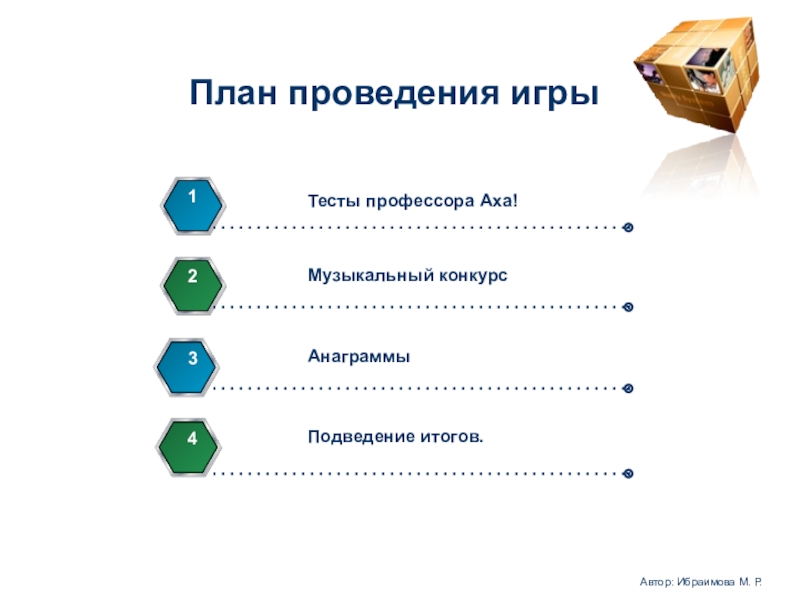 План проведения игры

1 Тесты профессора Аха!

2 Музыкальный конкурс

3 Анаграммы

4 Подведение итогов.

Автор: Ибраимова М. Р.